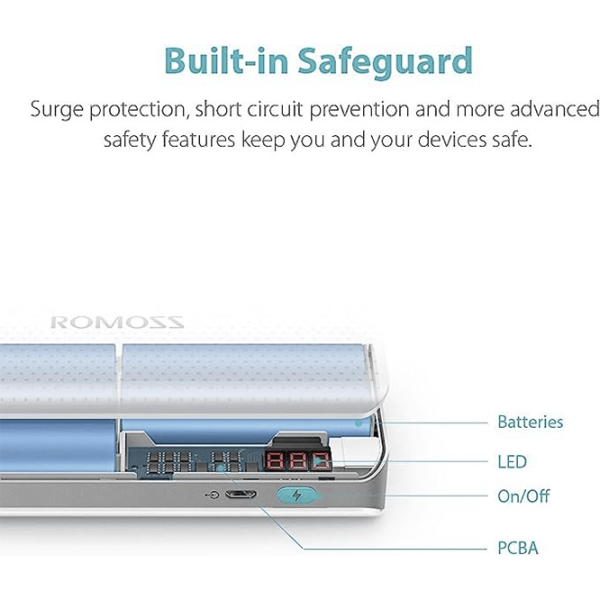 Built-in Safeguard

Surge protection, short circuit prevention and more advanced safety features keep you and your devices safe.

ROMOSS

888

Batteries

LED

On/Off

PCBA